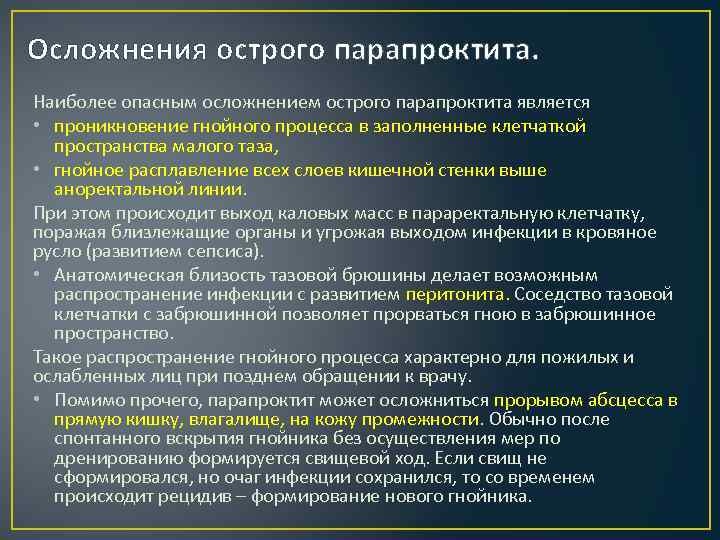 Осложнения острого парапроктита.

Наиболее опасным осложнением острого парапроктита является

• проникновение гнойного процесса в заполненные клетчаткой пространства малого таза,

• гнойное расплавление всех слоев кишечной стенки выше аноректальной линии.

При этом происходит выход каловых масс в параректальную клетчатку, поражая близлежащие органы и угрожая выходом инфекции в кровяное русло (развитием сепсиса).

• Анатомическая близость тазовой брюшины делает возможным распространение инфекции с развитием перитонита. Соседство тазовой клетчатки с забрюшинной позволяет прорваться гною в забрюшинное пространство.

Такое распространение гнойного процесса характерно для пожилых и ослабленных лиц при позднем обращении к врачу.

• Помимо прочего, парапроктит может осложниться прорывом абсцесса в прямую кишку, влагалище, на кожу промежности. Обычно после спонтанного вскрытия гнойника без осуществления мер по дренированию формируется свищевой ход. Если свищ не сформировался, но очаг инфекции сохранился, то со временем происходит рецидив – формирование нового гнойника.